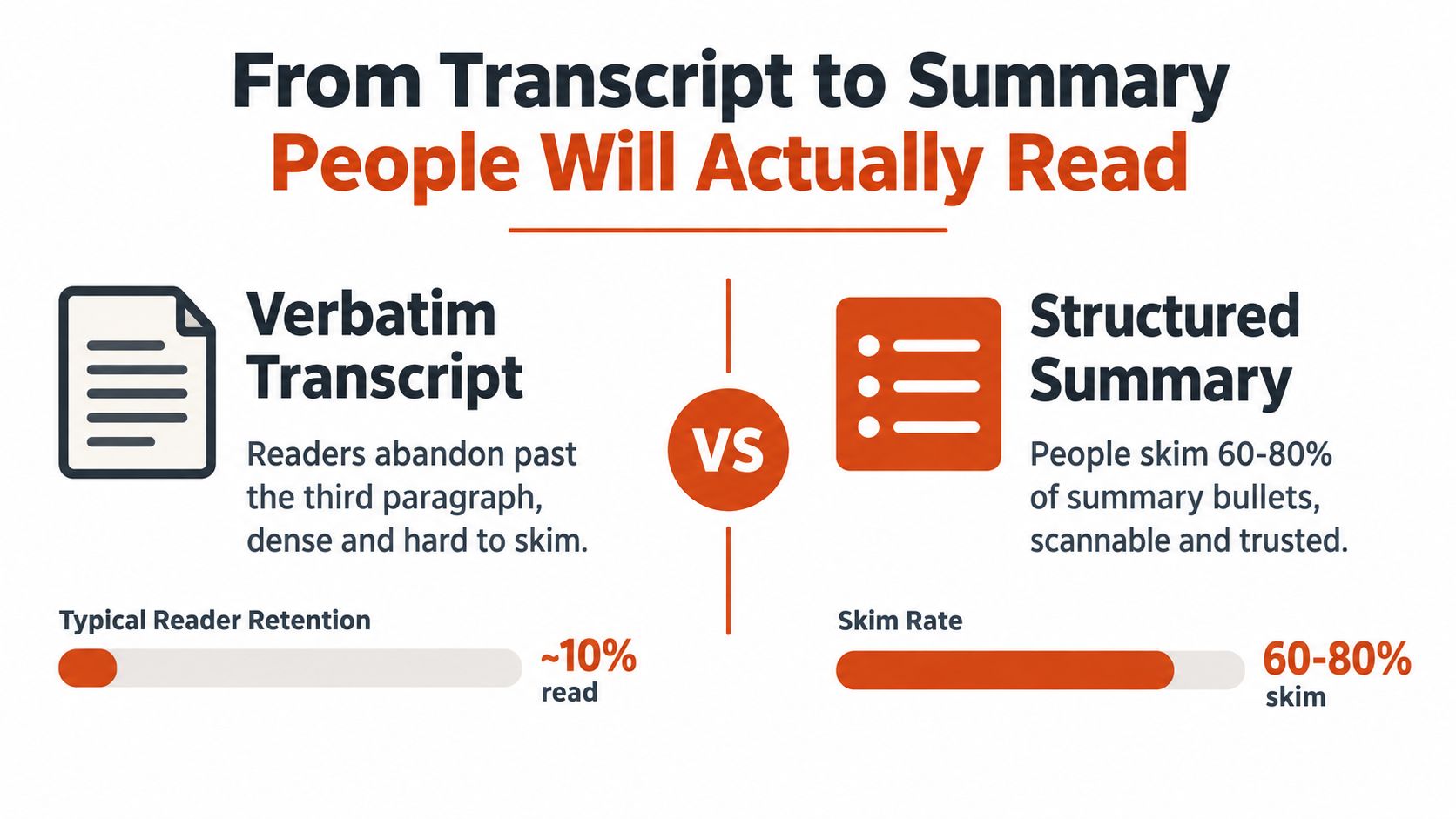 From Transcript to Summary
People Will Actually Read

Verbatim Transcript

Readers abandon past the third paragraph, dense and hard to skim.

Typical Reader Retention

~10% read

VS

Structured Summary

People skim 60-80% of summary bullets, scannable and trusted.

Skim Rate

60-80% skim